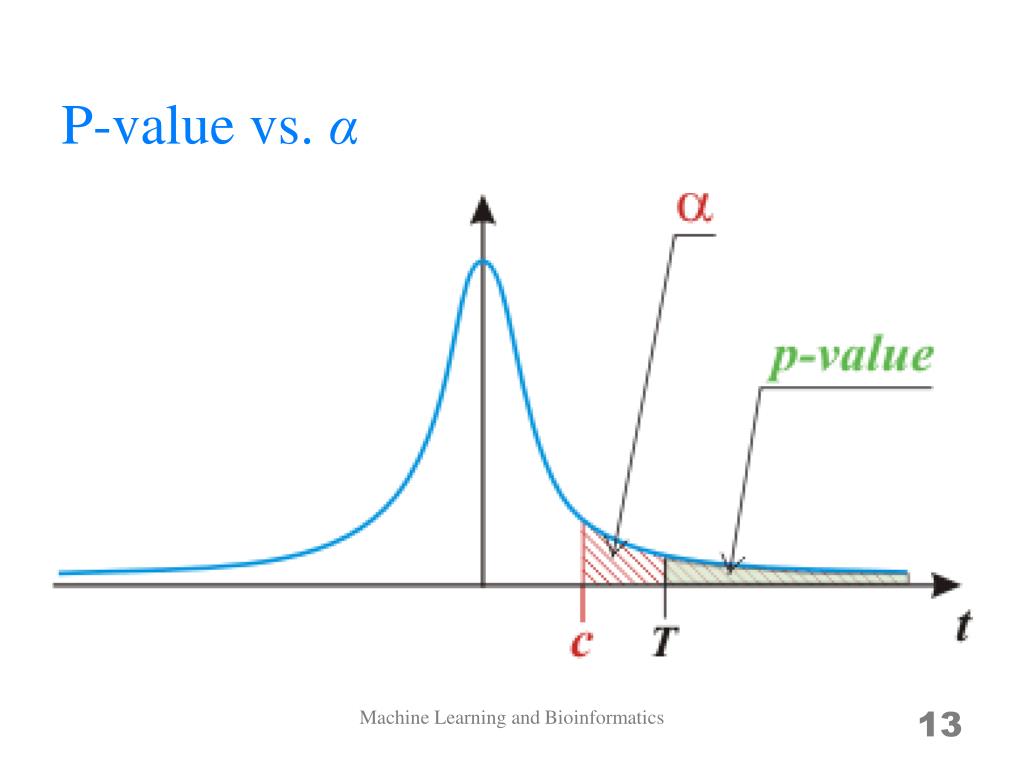 P-value vs. $\alpha$

$\alpha$

p-value

c

T

t

Machine Learning and Bioinformatics

13